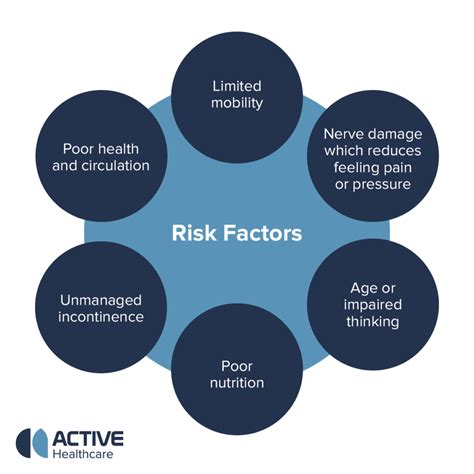 Risk Factors

Limited mobility

Nerve damage which reduces feeling pain or pressure

Age or impaired thinking

Poor nutrition

Unmanaged incontinence

Poor health and circulation

ACTIVE Healthcare